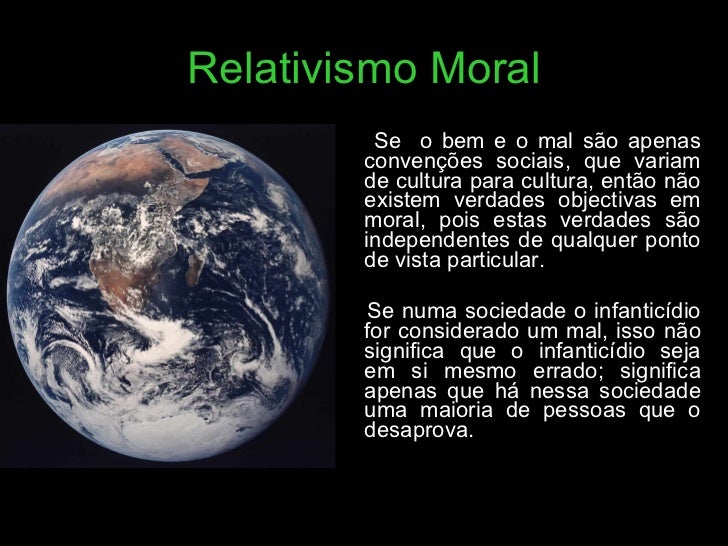 Relativismo Moral

Se o bem e o mal são apenas convenções sociais, que variam de cultura para cultura, então não existem verdades objectivas em moral, pois estas verdades são independentes de qualquer ponto de vista particular.

Se numa sociedade o infanticídio for considerado um mal, isso não significa que o infanticídio seja em si mesmo errado; significa apenas que há nessa sociedade uma maioria de pessoas que o desaprova.